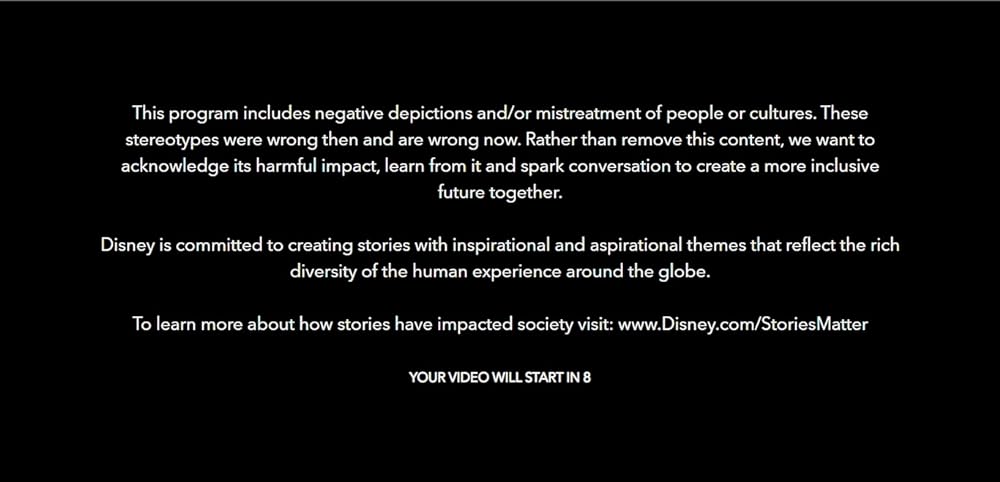 This program includes negative depictions and/or mistreatment of people or cultures. These stereotypes were wrong then and are wrong now. Rather than remove this content, we want to acknowledge its harmful impact, learn from it and spark conversation to create a more inclusive future together.

Disney is committed to creating stories with inspirational and aspirational themes that reflect the rich diversity of the human experience around the globe.

To learn more about how stories have impacted society visit: www.Disney.com/StoriesMatter

YOUR VIDEO WILL START IN 8